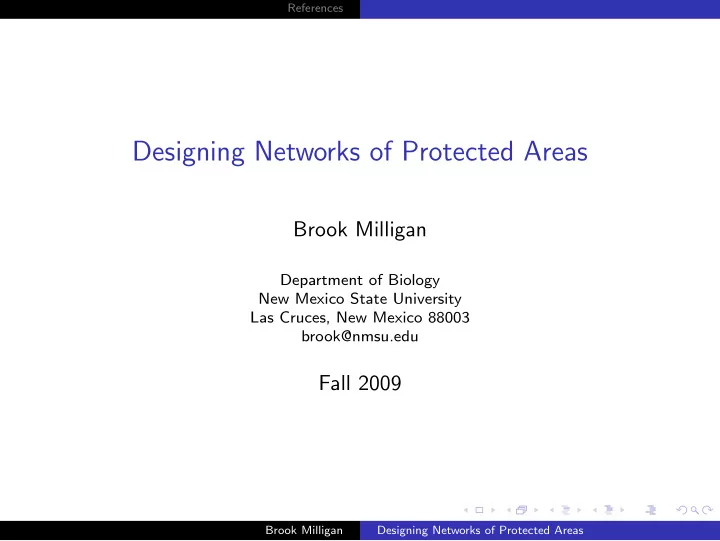 References

Designing Networks of Protected Areas

Brook Milligan

Department of Biology
New Mexico State University
Las Cruces, New Mexico 88003
brook@nmsu.edu

Fall 2009

Brook Milligan Designing Networks of Protected Areas